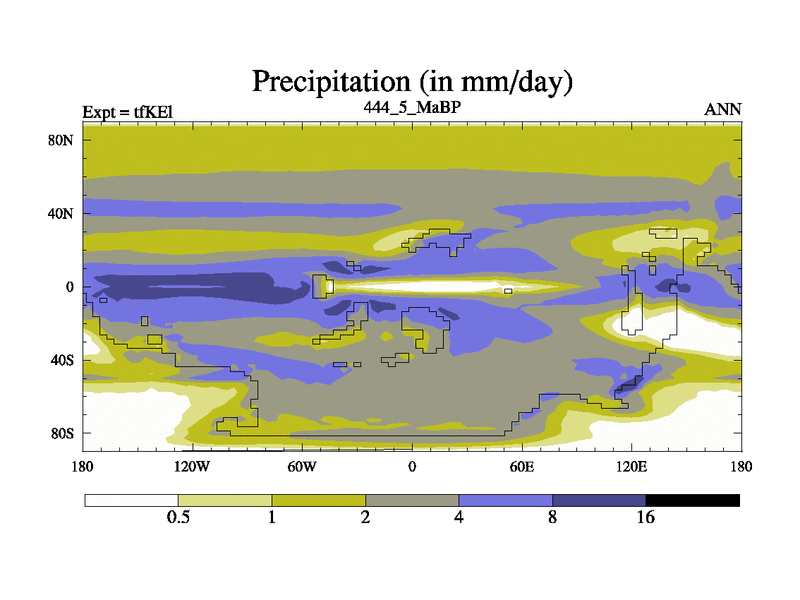 Precipitation (in mm/day)

Expt = tfKEl

444_5_MaBP

ANN

80N

40N

0

40S

80S

180

120W

60W

0

60E

120E

180

0.5

1

2

4

8

16